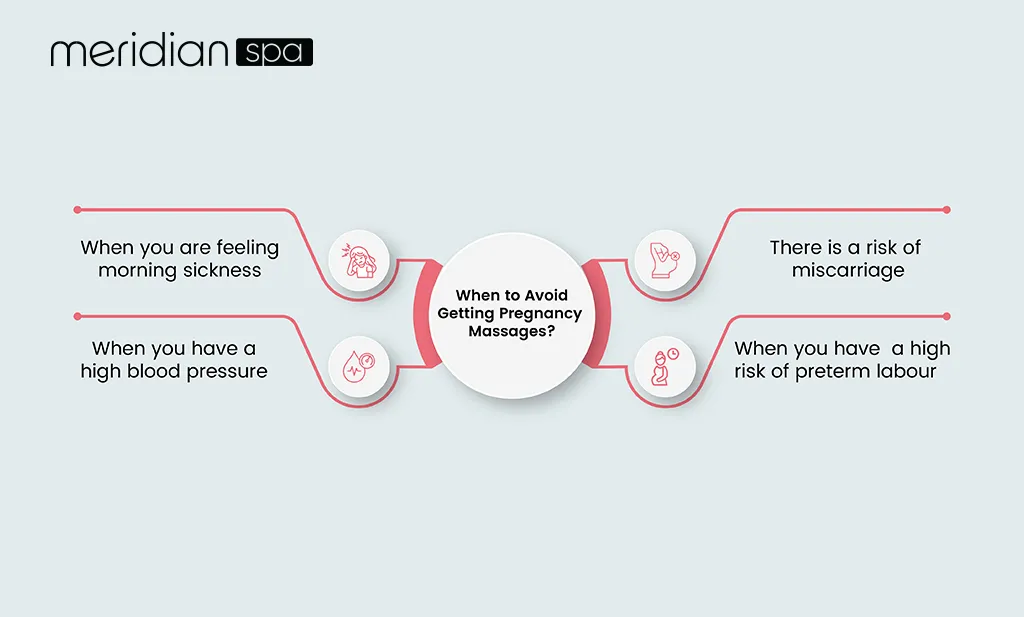 meridian spa

When to Avoid Getting Pregnancy Massages?

When you are feeling morning sickness

When you have a high blood pressure

There is a risk of miscarriage

When you have a high risk of preterm labour